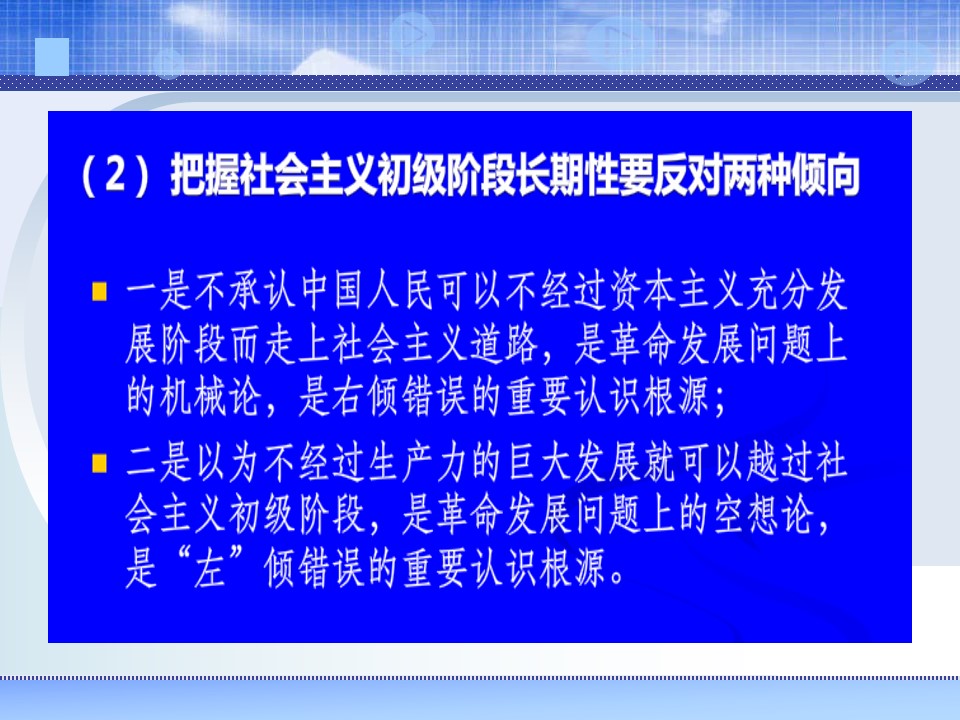 （2）把握社会主义初级阶段长期性要反对两种倾向

一是不承认中国人民可以不经过资本主义充分发展阶段而走上社会主义道路，是革命发展问题上的机械论，是右倾错误的重要认识根源；

二是以为不经过生产力的巨大发展就可以越过社会主义初级阶段，是革命发展问题上的空想论，是“左”倾错误的重要认识根源。